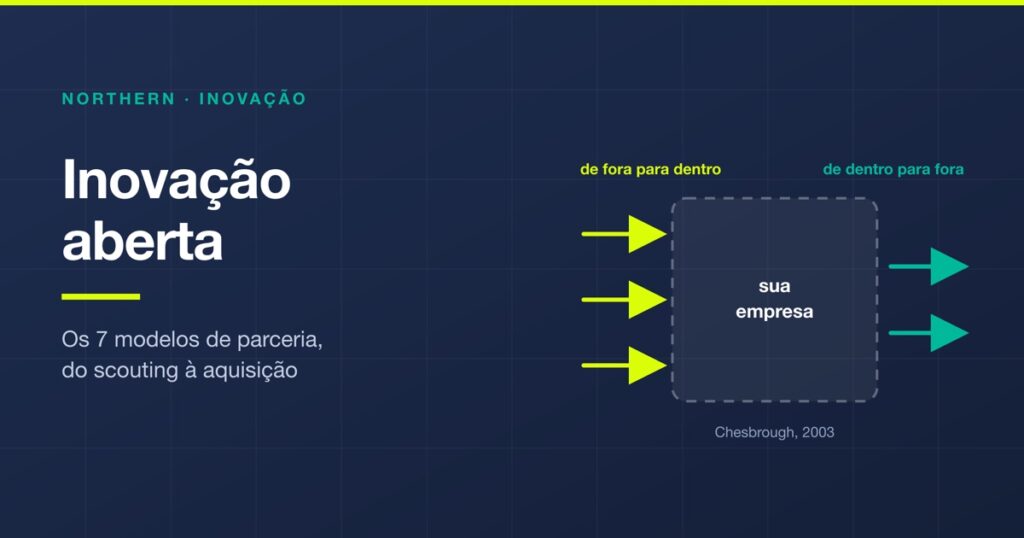 NORTHERN · INOVAÇÃO

Inovação aberta

Os 7 modelos de parceria, do scouting à aquisição

de fora para dentro

de dentro para fora

sua empresa

Chesbrough, 2003